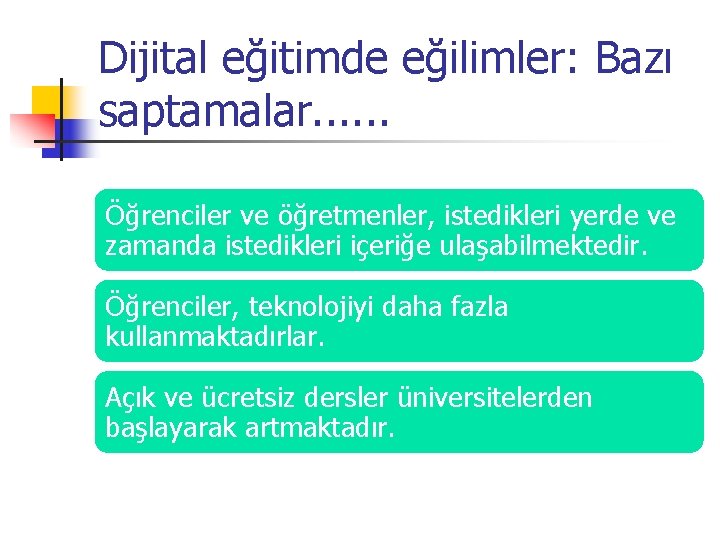 Dijital eğitimde eğilimler: Bazı saptamalar......

Öğrenciler ve öğretmenler, istedikleri yerde ve zamanda istedikleri içeriğe ulaşabilmektedir.

Öğrenciler, teknolojiyi daha fazla kullanmaktadırlar.

Açık ve ücretsiz dersler üniversitelerden başlayarak artmaktadır.